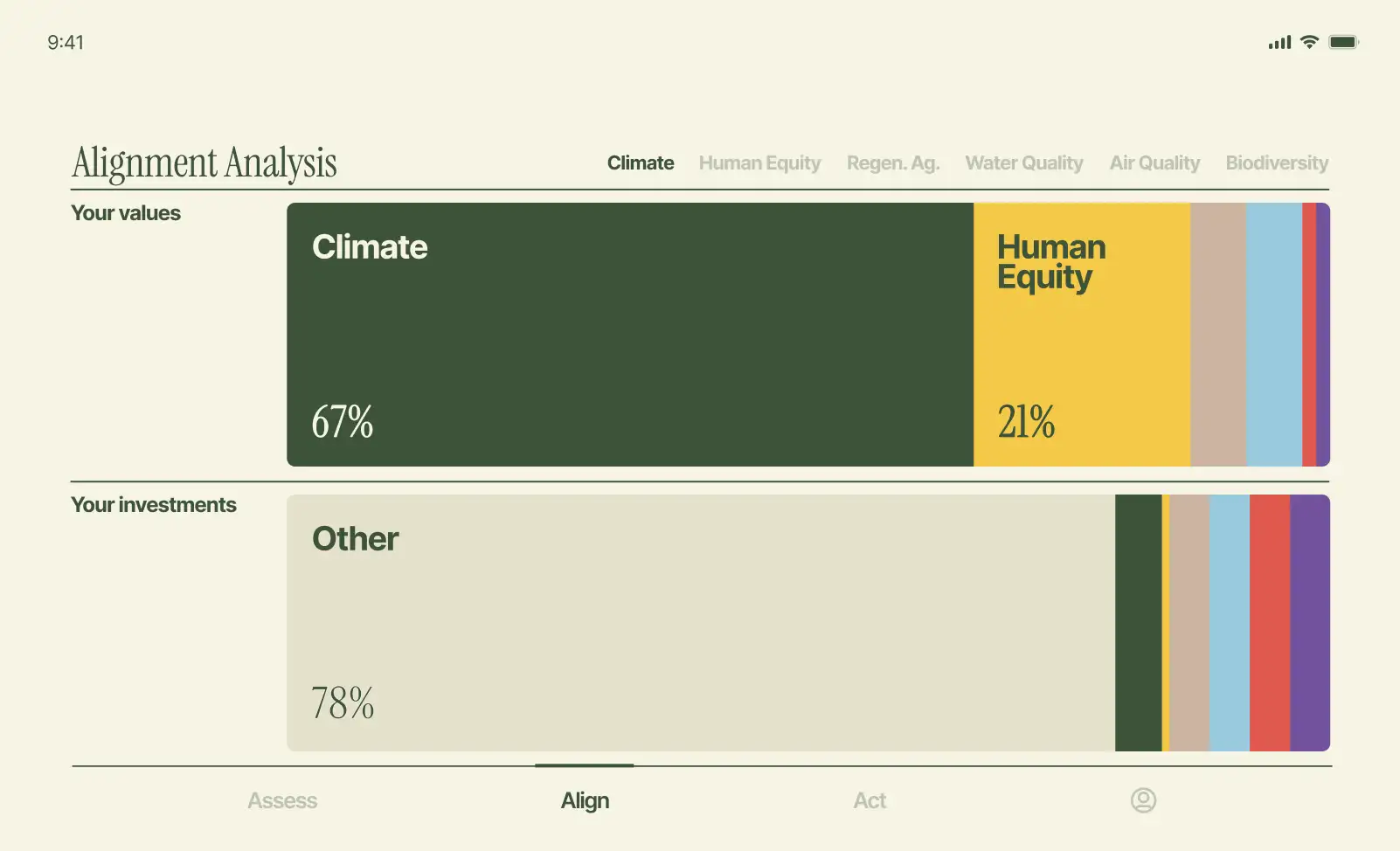 9:41

Alignment Analysis

Climate Human Equity Regen. Ag. Water Quality Air Quality Biodiversity

Your values

Climate

67%

Human Equity

21%

Your investments

Other

78%

Assess Align Act